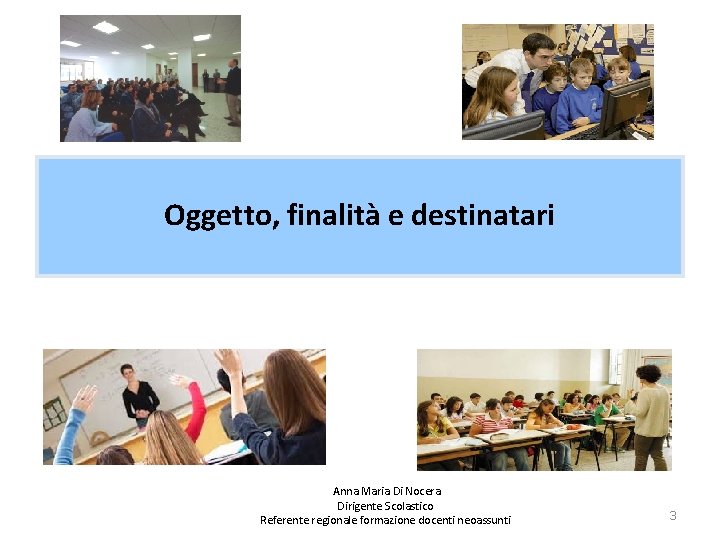 Oggetto, finalità e destinatari

Anna Maria Di Nocera
Dirigente Scolastico
Referente regionale formazione docenti neoassunti

3